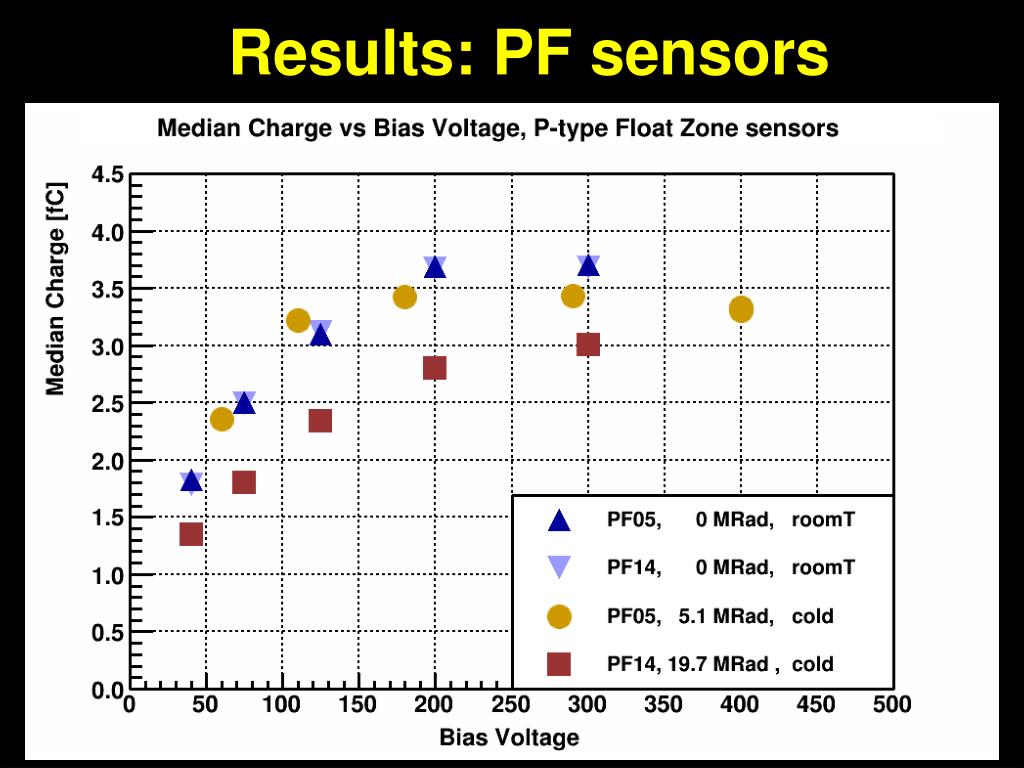 Results: PF sensors

Median Charge vs Bias Voltage, P-type Float Zone sensors

Median Charge [fC]

4.5
4.0
3.5
3.0
2.5
2.0
1.5
1.0
0.5
0.0

0 50 100 150 200 250 300 350 400 450 500

Bias Voltage

PF05, 0 MRad, roomT
PF14, 0 MRad, roomT
PF05, 5.1 MRad, cold
PF14, 19.7 MRad , cold